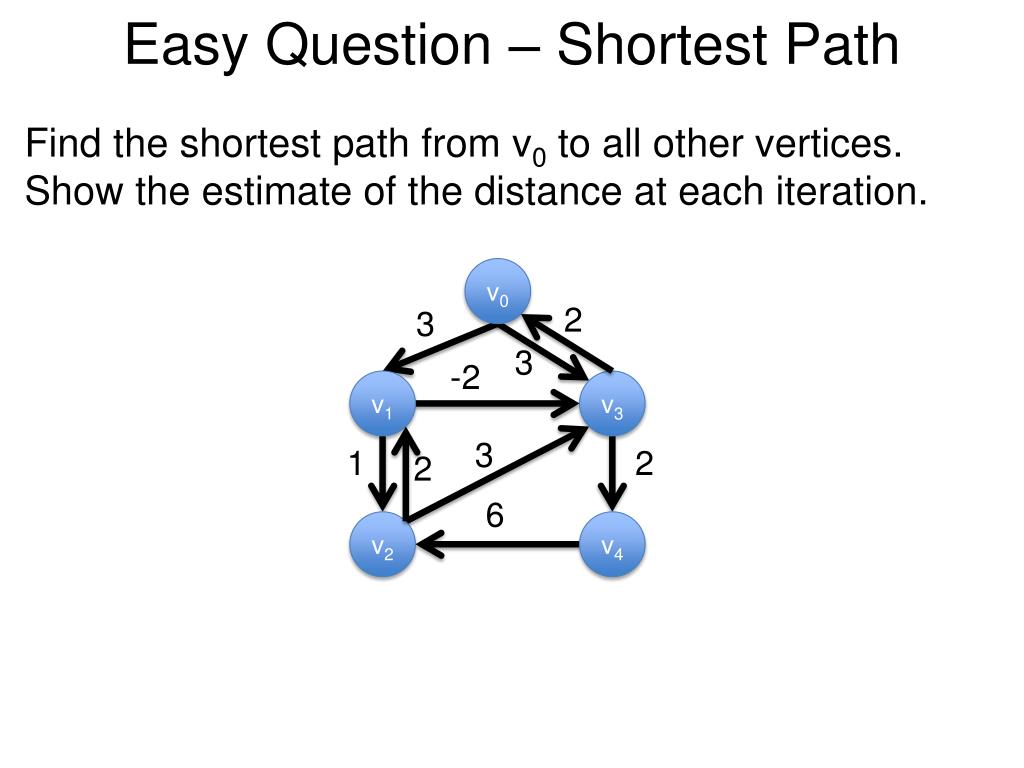 Easy Question – Shortest Path

Find the shortest path from $v_0$ to all other vertices. Show the estimate of the distance at each iteration.

$v_0$

3

2

3

-2

$v_1$

$v_3$

1

2

3

2

6

$v_2$

$v_4$